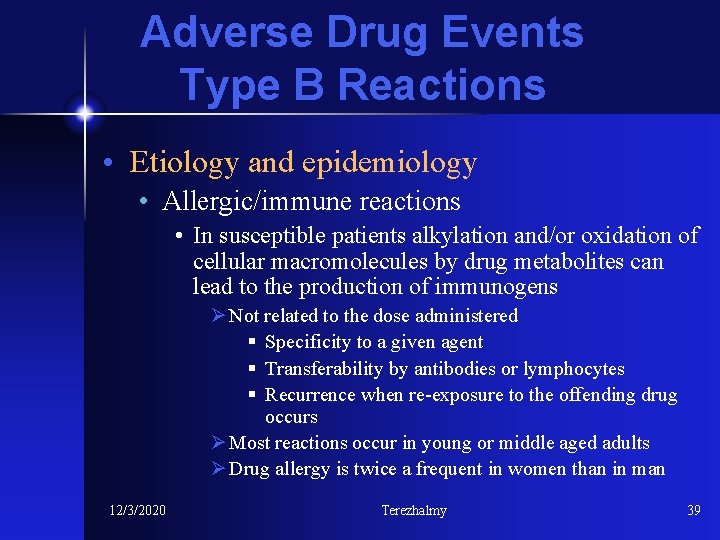 Adverse Drug Events
Type B Reactions

• Etiology and epidemiology
• Allergic/immune reactions
• In susceptible patients alkylation and/or oxidation of cellular macromolecules by drug metabolites can lead to the production of immunogens
➢ Not related to the dose administered
▪ Specificity to a given agent
▪ Transferability by antibodies or lymphocytes
▪ Recurrence when re-exposure to the offending drug occurs
➢ Most reactions occur in young or middle aged adults
➢ Drug allergy is twice a frequent in women than in man

12/3/2020
Terezhalmy
39